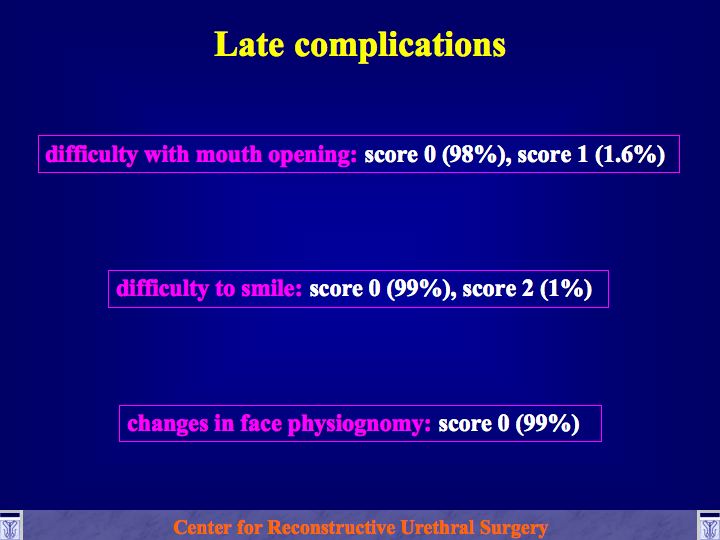 Late complications

difficulty with mouth opening: score 0 (98%), score 1 (1.6%)

difficulty to smile: score 0 (99%), score 2 (1%)

changes in face physiognomy: score 0 (99%)

Center for Reconstructive Urethral Surgery